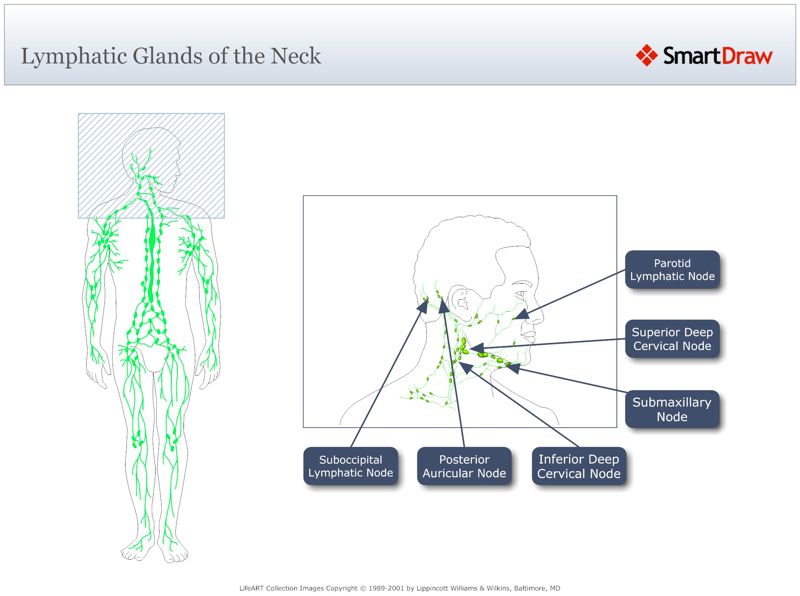 Lymphatic Glands of the Neck

SmartDraw

Parotid Lymphatic Node

Superior Deep Cervical Node

Submaxillary Node

Suboccipital Lymphatic Node

Posterior Auricular Node

Inferior Deep Cervical Node

LifeART Collection Images Copyright © 1989-2001 by Lippincott Williams & Wilkins, Baltimore, MD